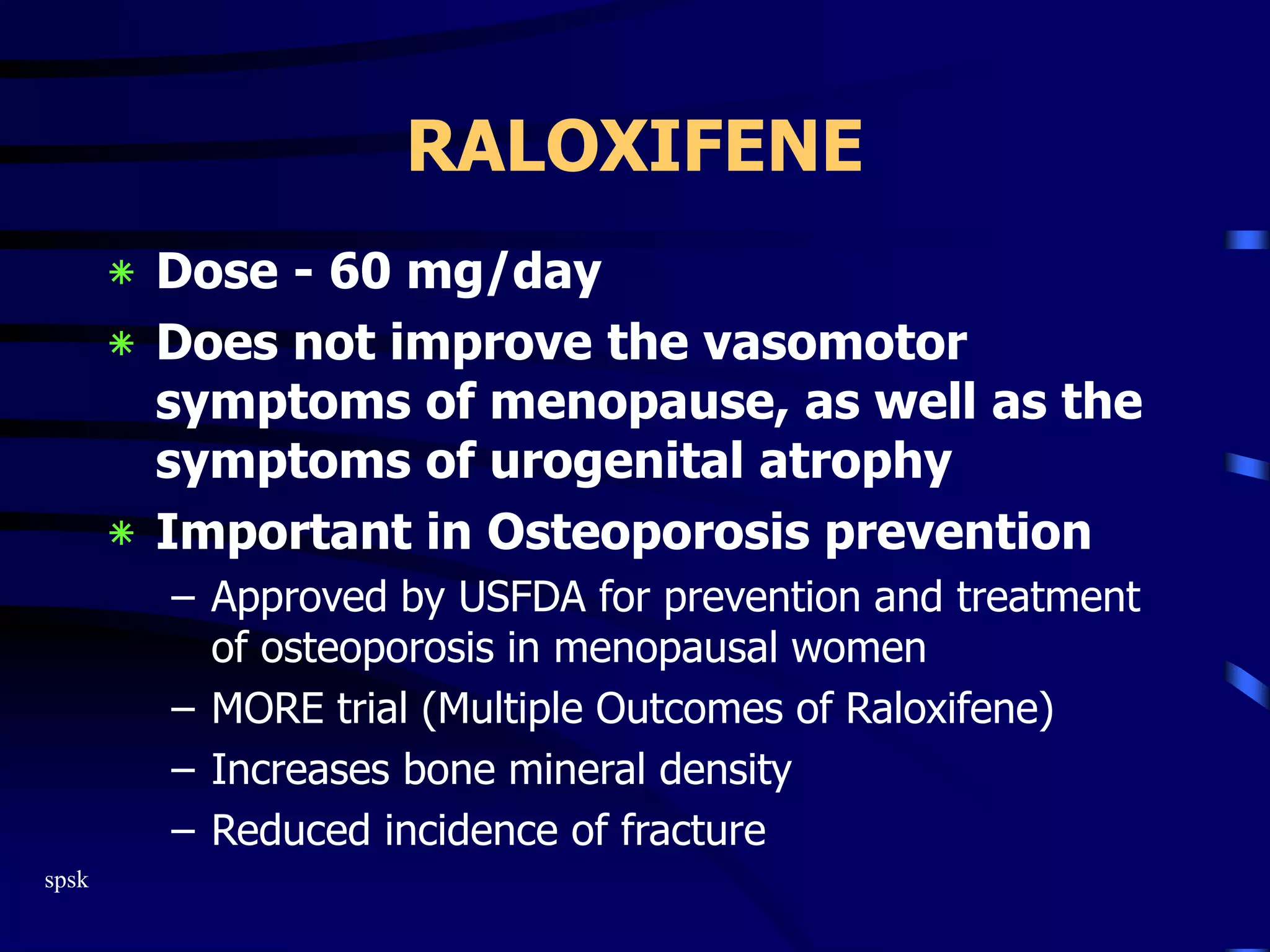 RALOXIFENE

* Dose - 60 mg/day
* Does not improve the vasomotor symptoms of menopause, as well as the symptoms of urogenital atrophy
* Important in Osteoporosis prevention
  – Approved by USFDA for prevention and treatment of osteoporosis in menopausal women
  – MORE trial (Multiple Outcomes of Raloxifene)
  – Increases bone mineral density
  – Reduced incidence of fracture

spsk